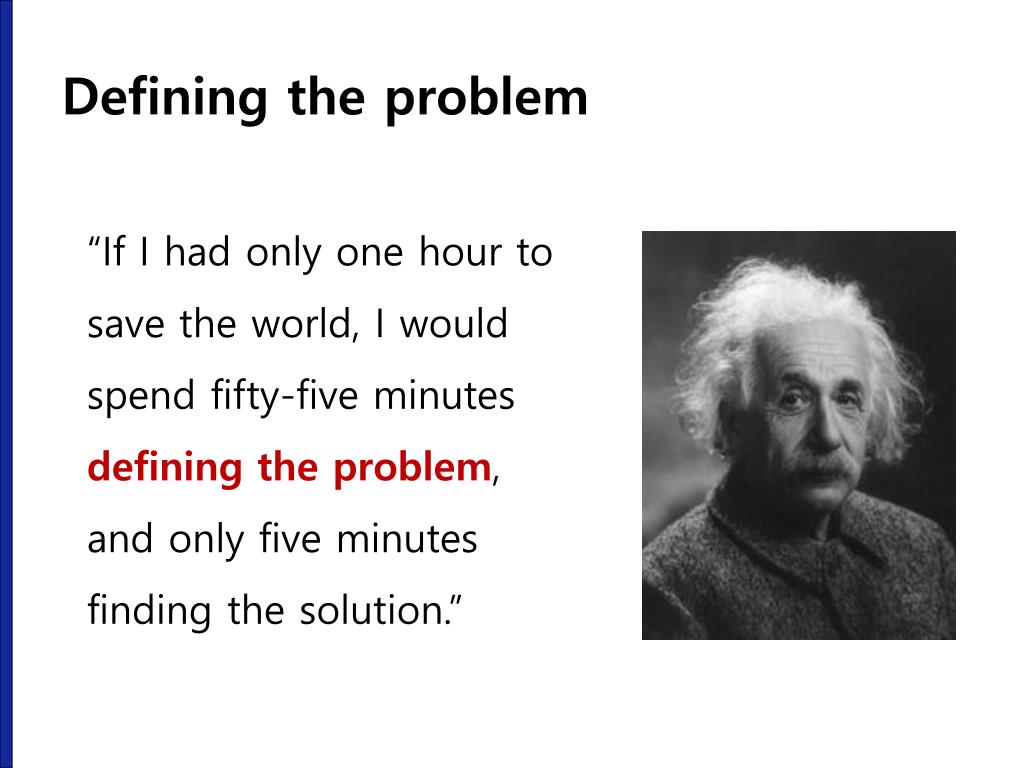 Defining the problem

“If I had only one hour to save the world, I would spend fifty-five minutes defining the problem, and only five minutes finding the solution.”